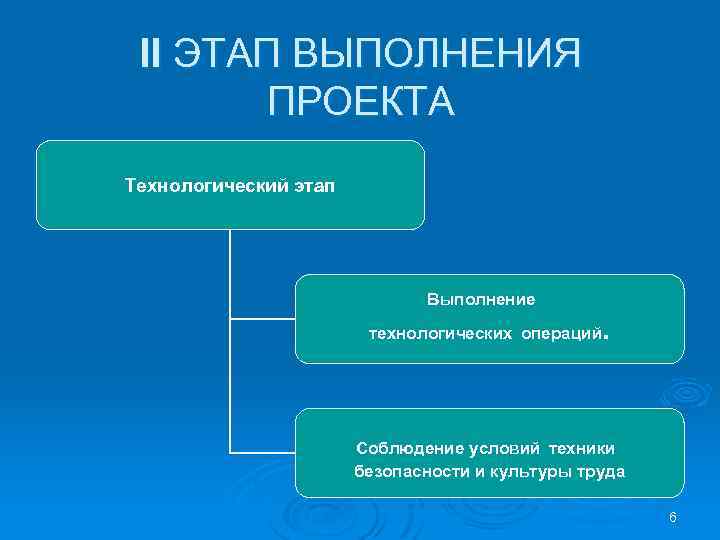 II ЭТАП ВЫПОЛНЕНИЯ ПРОЕКТА

Технологический этап

Выполнение технологических операций.

Соблюдение условий техники безопасности и культуры труда

6